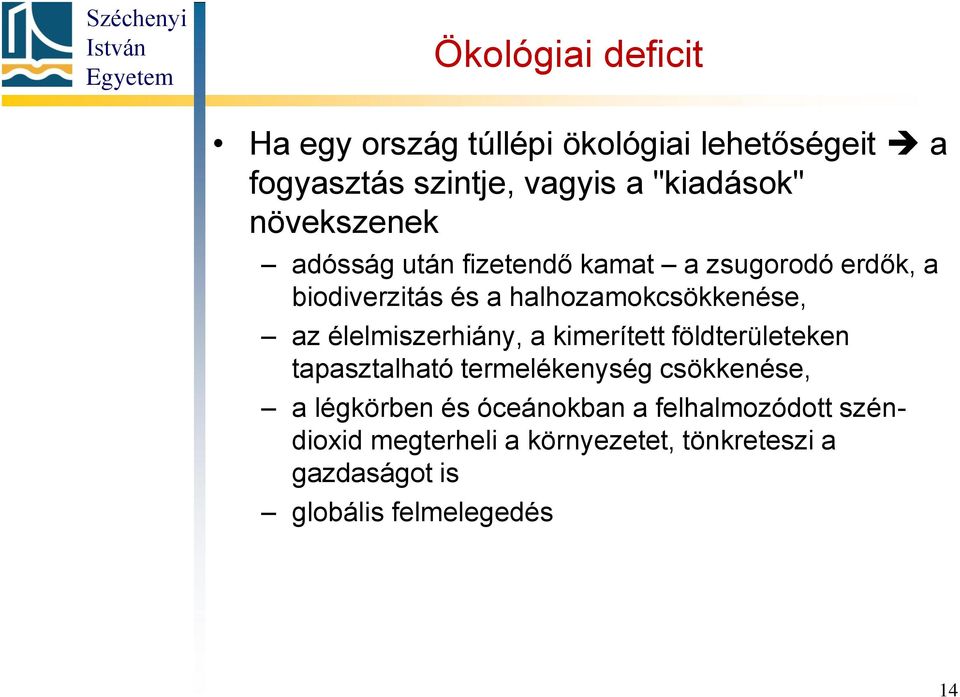 Széchenyi
István
Egyetem

Ökológiai deficit

• Ha egy ország túllépi ökológiai lehetőségeit ➔ a fogyasztás szintje, vagyis a "kiadások" növekszenek
– adósság után fizetendő kamat – a zsugorodó erdők, a biodiverzitás és a halhozamokcsökkenése,
– az élelmiszerhiány, a kimerített földterületeken tapasztalható termelékenység csökkenése,
– a légkörben és óceánokban a felhalmozódott szén-dioxid megterheli a környezetet, tönkreteszi a gazdaságot is
– globális felmelegedés

14